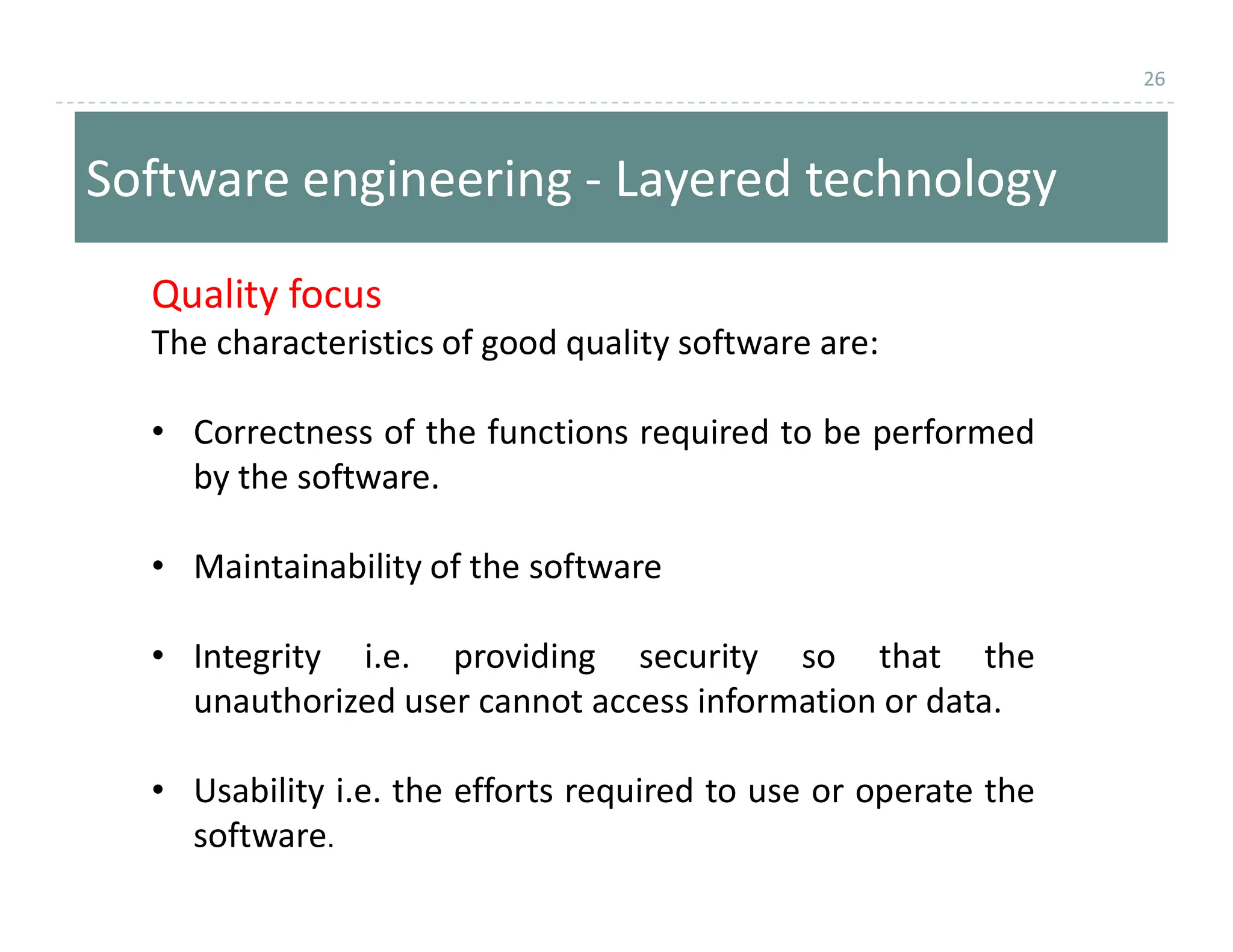 26

Software engineering - Layered technology

Quality focus
The characteristics of good quality software are:

• Correctness of the functions required to be performed by the software.

• Maintainability of the software

• Integrity i.e. providing security so that the unauthorized user cannot access information or data.

• Usability i.e. the efforts required to use or operate the software.